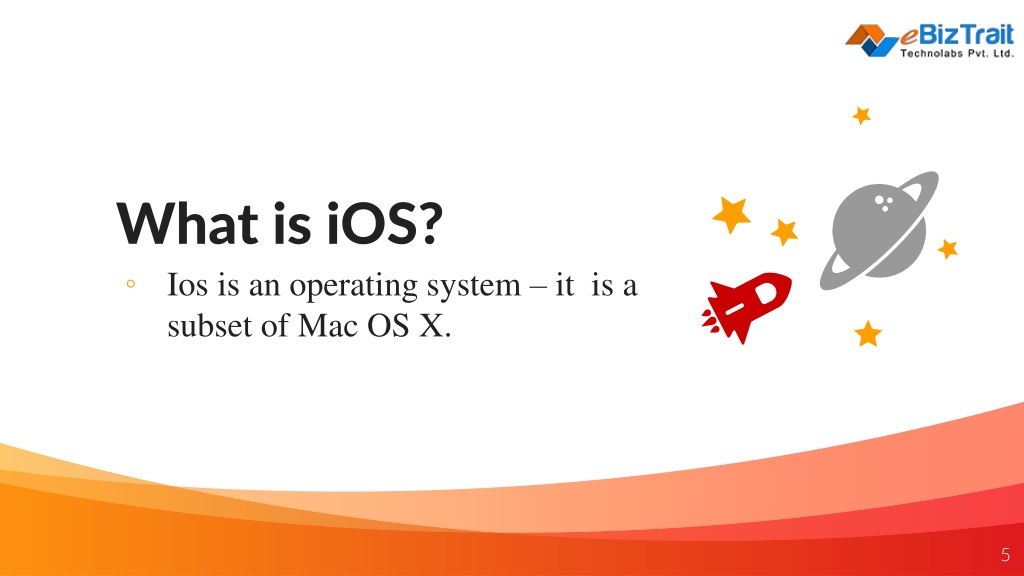 eBizTrait
Technolabs Pvt. Ltd.

What is iOS?

◦ Ios is an operating system – it is a subset of Mac OS X.

5